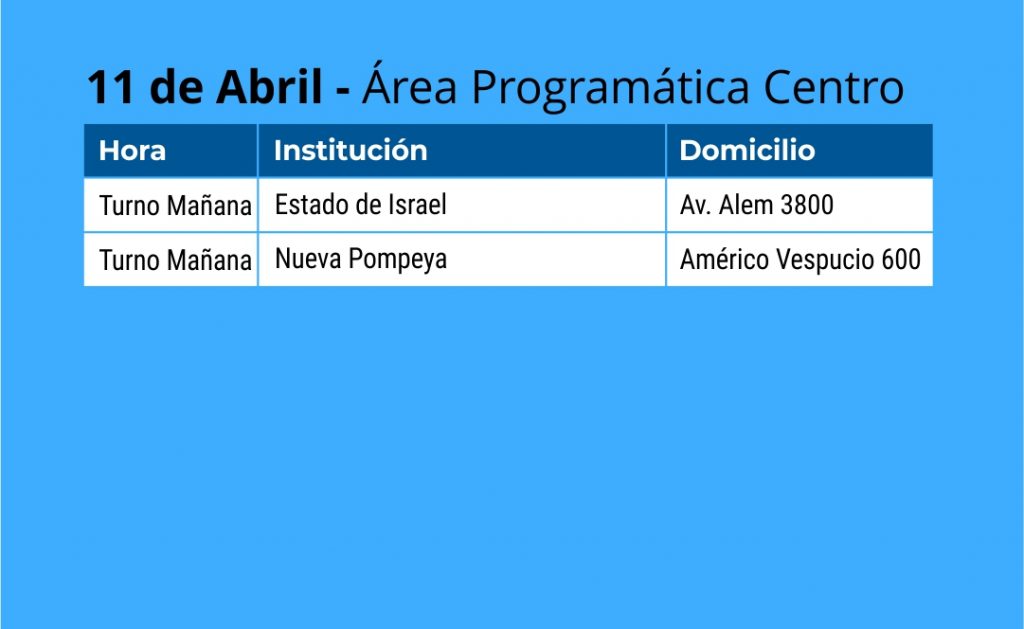 11 de Abril - Área Programática Centro

| Hora | Institución | Domicilio |
|---|---|---|
| Turno Mañana | Estado de Israel | Av. Alem 3800 |
| Turno Mañana | Nueva Pompeya | Américo Vespucio 600 |